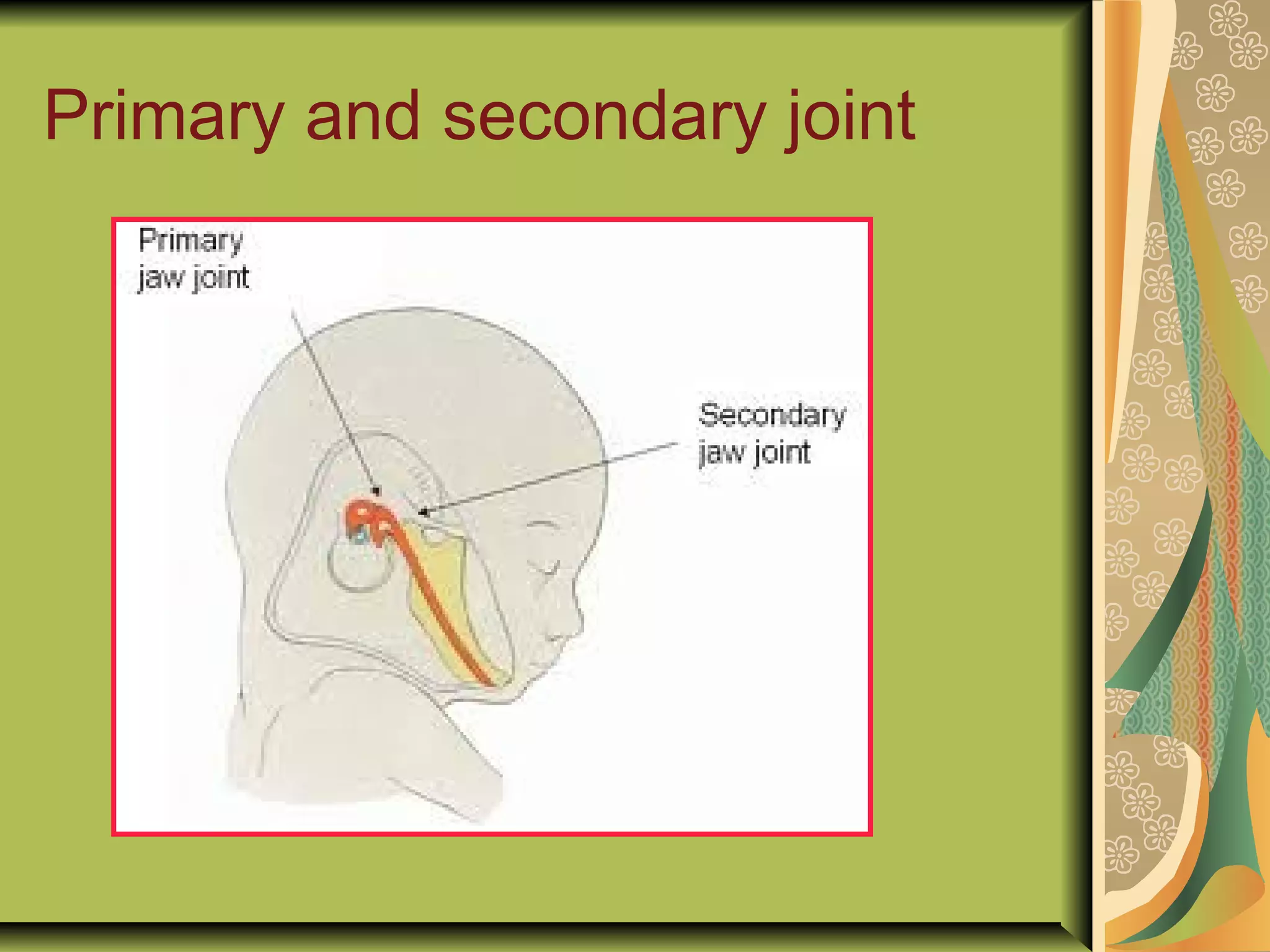 Primary and secondary joint

Primary jaw joint

Secondary jaw joint